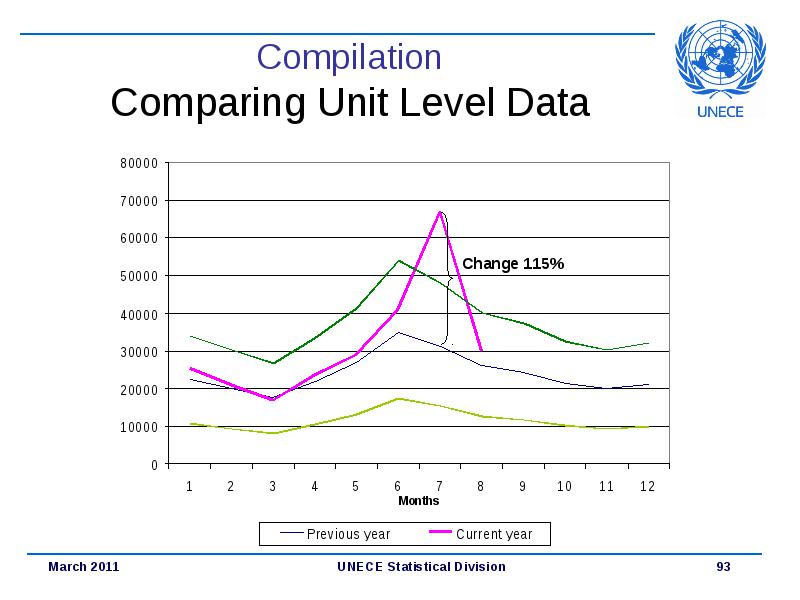 Compilation
Comparing Unit Level Data

UNECE

80000
70000
60000
50000
40000
30000
20000
10000
0

Change 115%

1 2 3 4 5 6 7 8 9 10 11 12
Months

Previous year
Current year

March 2011
UNECE Statistical Division
93